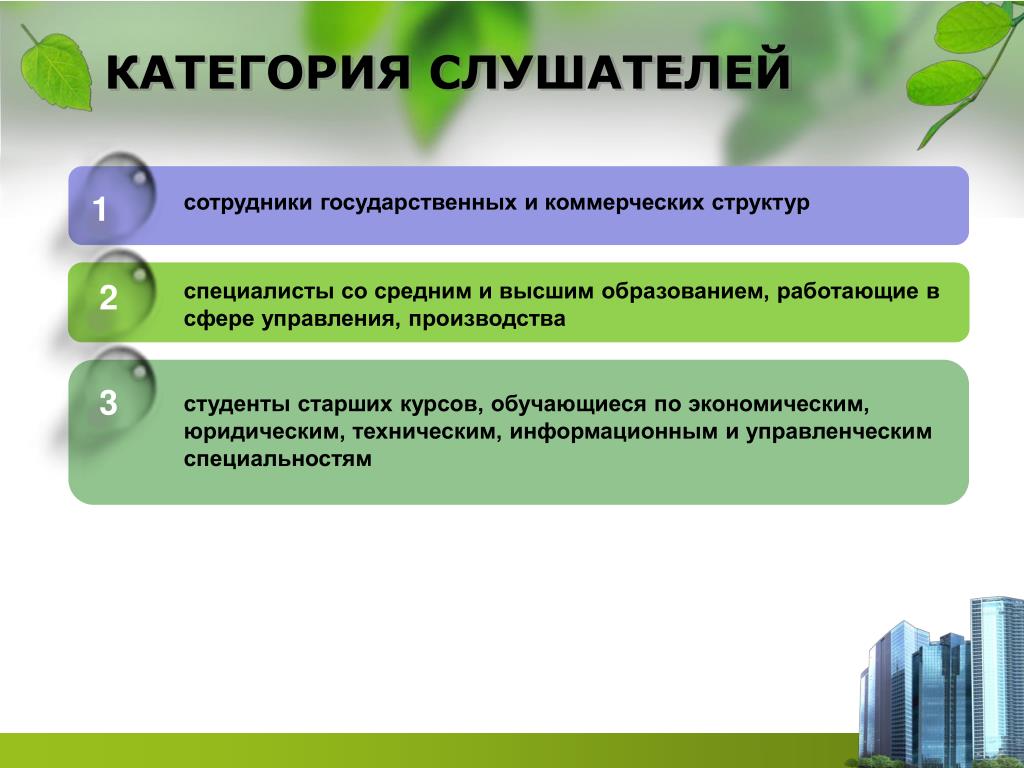 КАТЕГОРИЯ СЛУШАТЕЛЕЙ

1

сотрудники государственных и коммерческих структур

2

специалисты со средним и высшим образованием, работающие в сфере управления, производства

3

студенты старших курсов, обучающиеся по экономическим, юридическим, техническим, информационным и управленческим специальностям